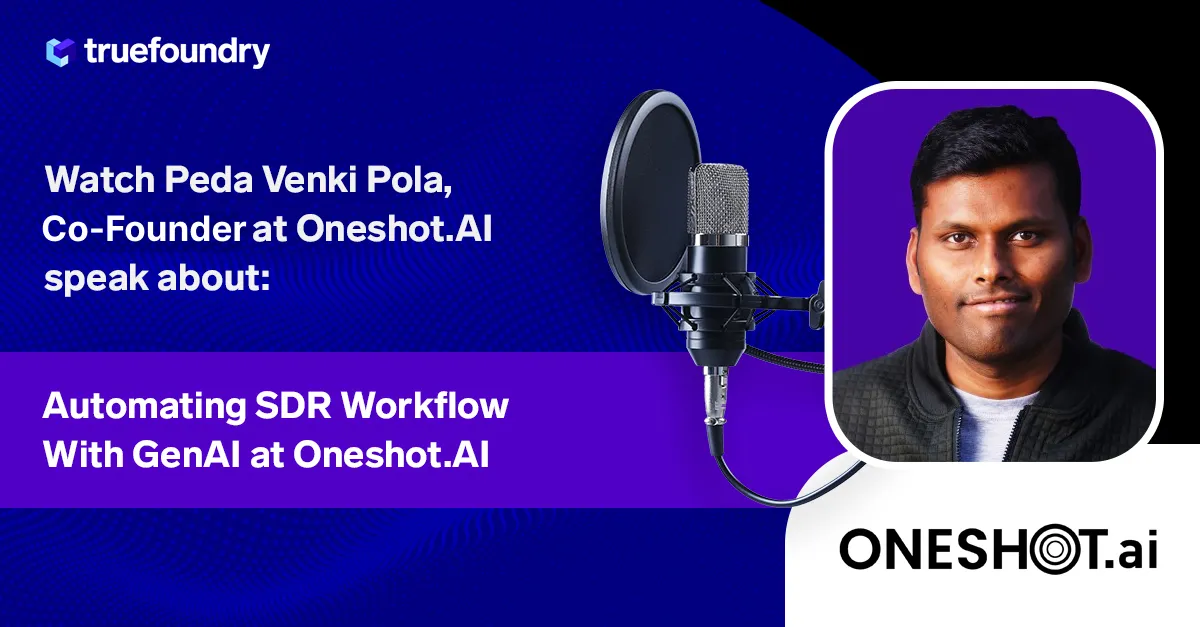 truefoundry

Watch Peda Venki Pola, Co-Founder at Oneshot.AI speak about:

Automating SDR Workflow With GenAI at Oneshot.AI

ONESHOT.ai